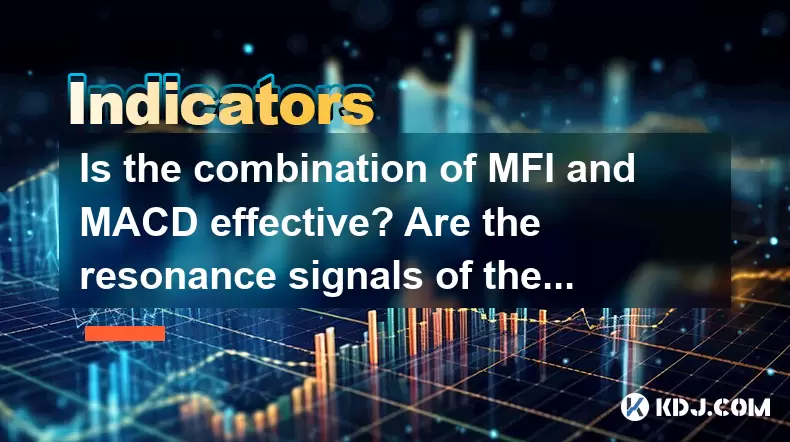 Indicators

Is the combination of MFI and MACD effective? Are the resonance signals of the...

KDJ.COM